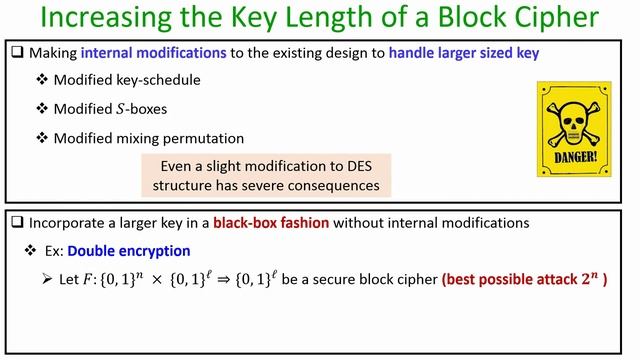 Increasing the Key Length of a Block Cipher

❑ Making internal modifications to the existing design to handle larger sized key

❖ Modified key-schedule

❖ Modified $S$-boxes

❖ Modified mixing permutation

Even a slight modification to DES structure has severe consequences

DANGER!

❑ Incorporate a larger key in a black-box fashion without internal modifications

❖ Ex: Double encryption

➢ Let $F: \{0,1\}^n \times \{0,1\}^\ell \Rightarrow \{0,1\}^\ell$ be a secure block cipher (best possible attack $2^n$ )